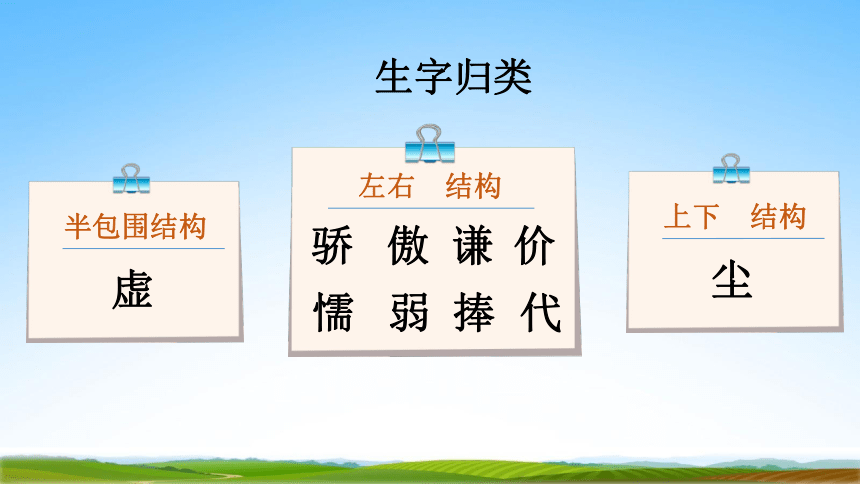 生字归类

半包围结构

虚

左右 结构

骄 傲 谦 价
懦 弱 捧 代

上下 结构

尘